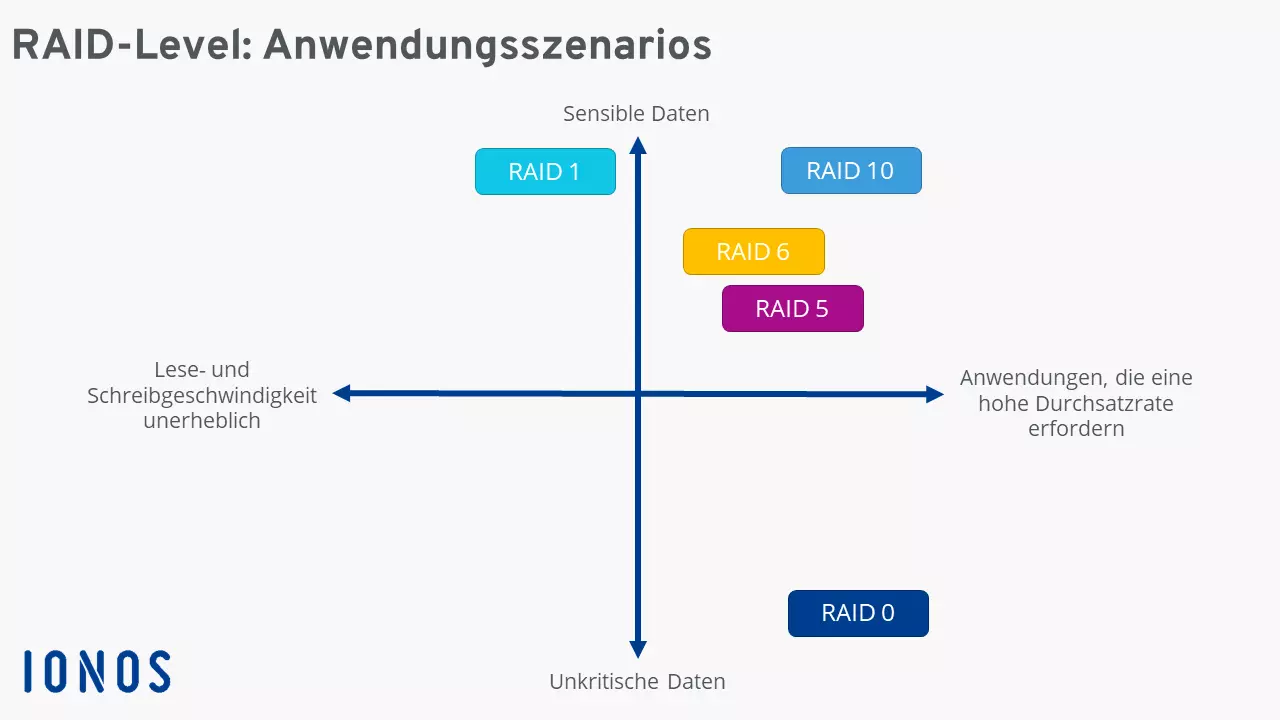 RAID-Level: Anwendungsszenarios

Sensible Daten

RAID 1

RAID 10

RAID 6

RAID 5

Lese- und Schreibgeschwindigkeit unerheblich

Anwendungen, die eine hohe Durchsatzrate erfordern

RAID 0

IONOS

Unkritische Daten